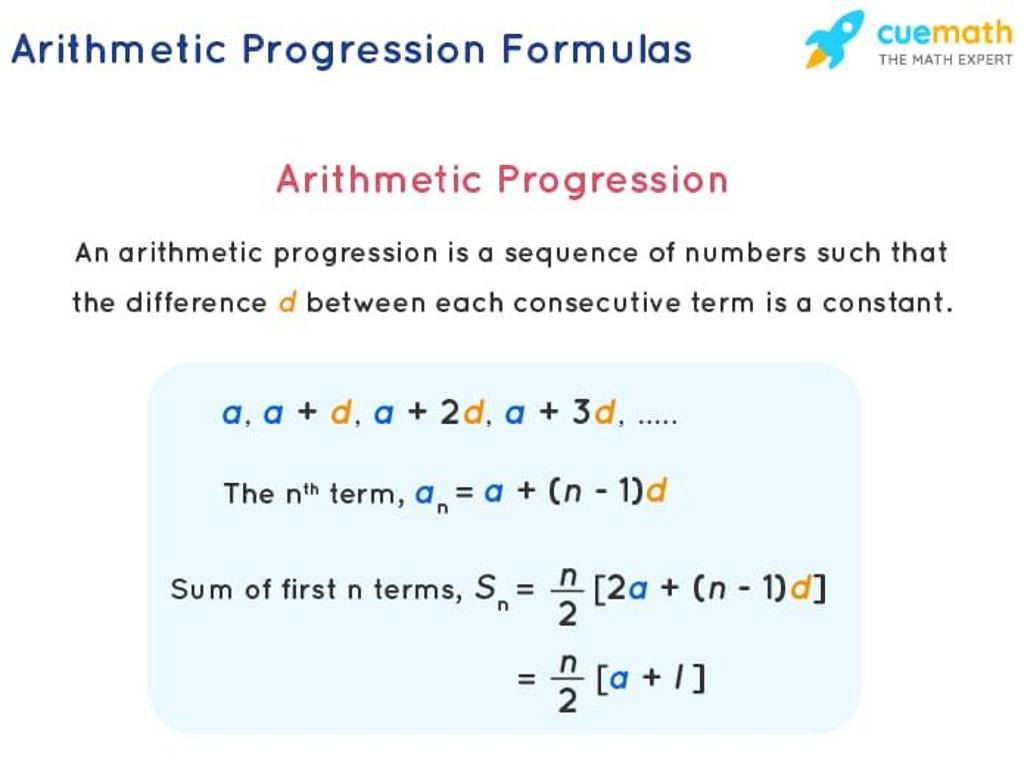 Arithmetic Progression Formulas

cuemath
THE MATH EXPERT

Arithmetic Progression

An arithmetic progression is a sequence of numbers such that the difference $d$ between each consecutive term is a constant.

$a, a + d, a + 2d, a + 3d, .....$

The $n^{th}$ term, $a_n = a + (n - 1)d$

Sum of first n terms, $S_n = \frac{n}{2}[2a + (n - 1)d]$

$= \frac{n}{2}[a + l]$